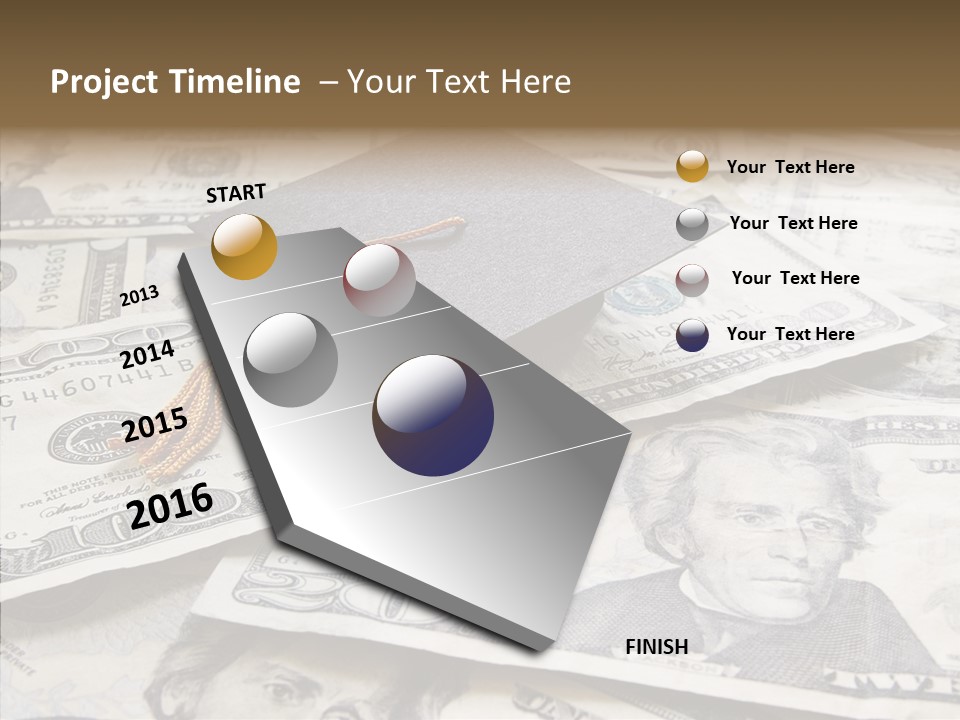 Project Timeline – Your Text Here

START

2013

2014

2015

2016

FINISH

Your Text Here

Your Text Here

Your Text Here

Your Text Here